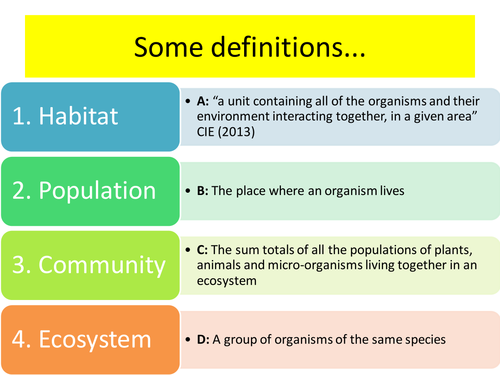 Some definitions...

1. Habitat

• A: “a unit containing all of the organisms and their environment interacting together, in a given area” CIE (2013)

2. Population

• B: The place where an organism lives

3. Community

• C: The sum totals of all the populations of plants, animals and micro-organisms living together in an ecosystem

4. Ecosystem

• D: A group of organisms of the same species